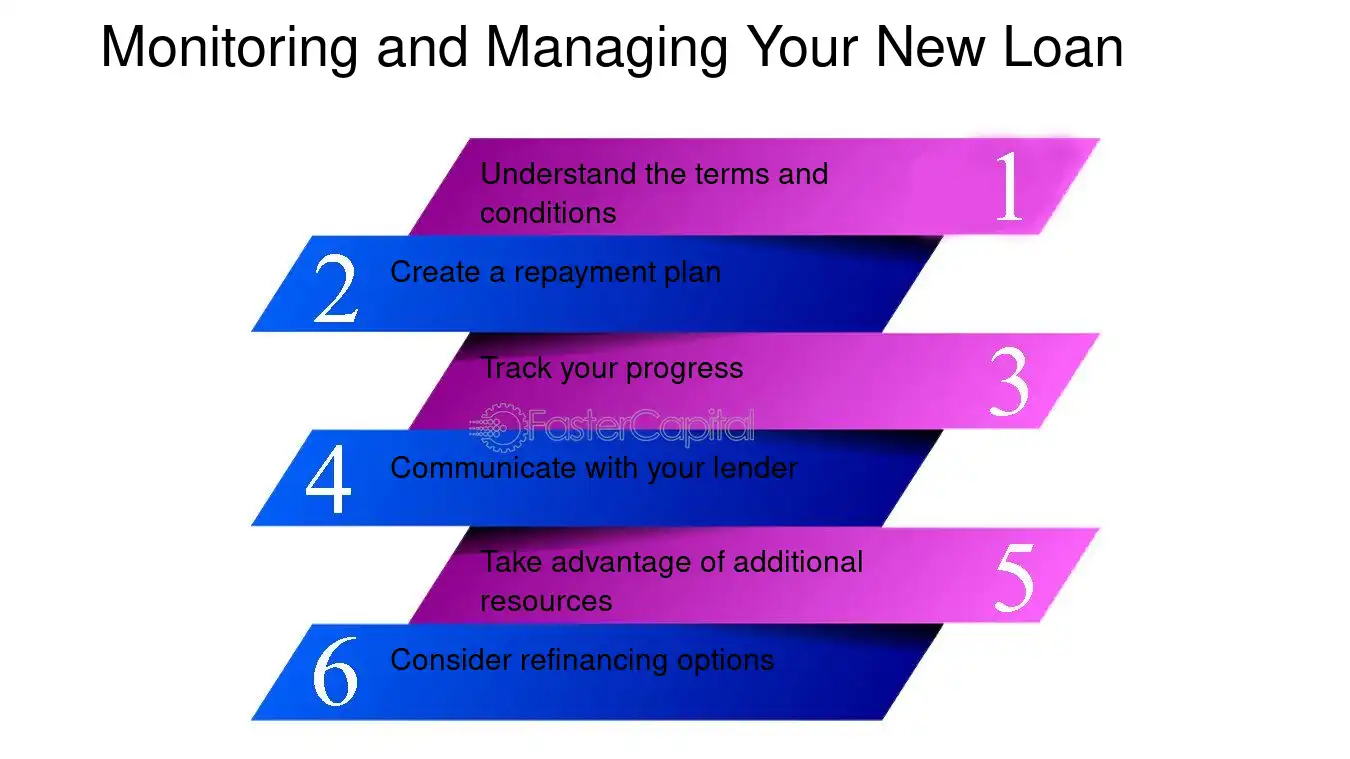 Monitoring and Managing Your New Loan

Understand the terms and conditions 1

2 Create a repayment plan

Track your progress 3

FasterCapital

4 Communicate with your lender

Take advantage of additional resources 5

6 Consider refinancing options